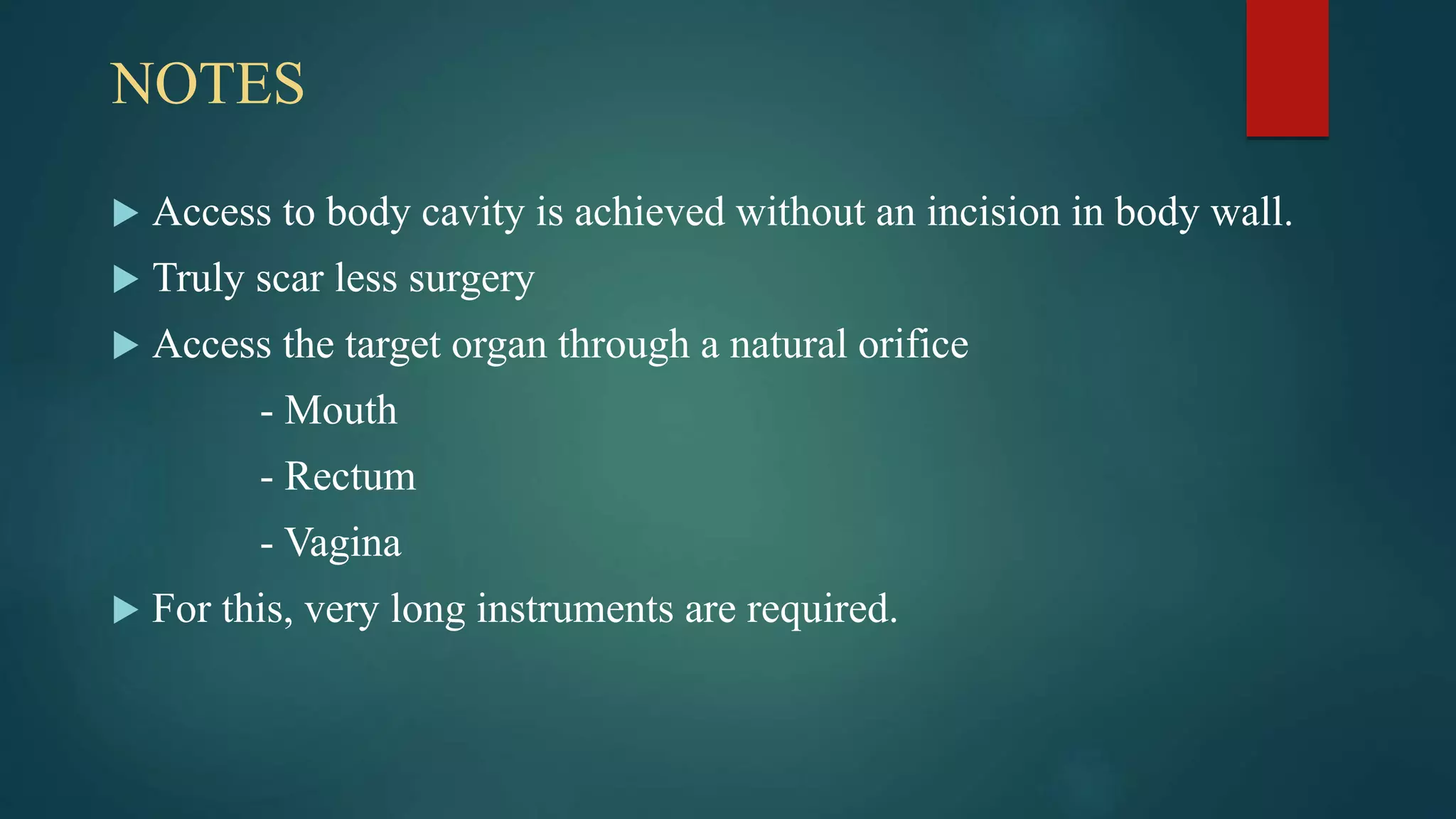 NOTES

▶ Access to body cavity is achieved without an incision in body wall.

▶ Truly scar less surgery

▶ Access the target organ through a natural orifice

- Mouth

- Rectum

- Vagina

▶ For this, very long instruments are required.